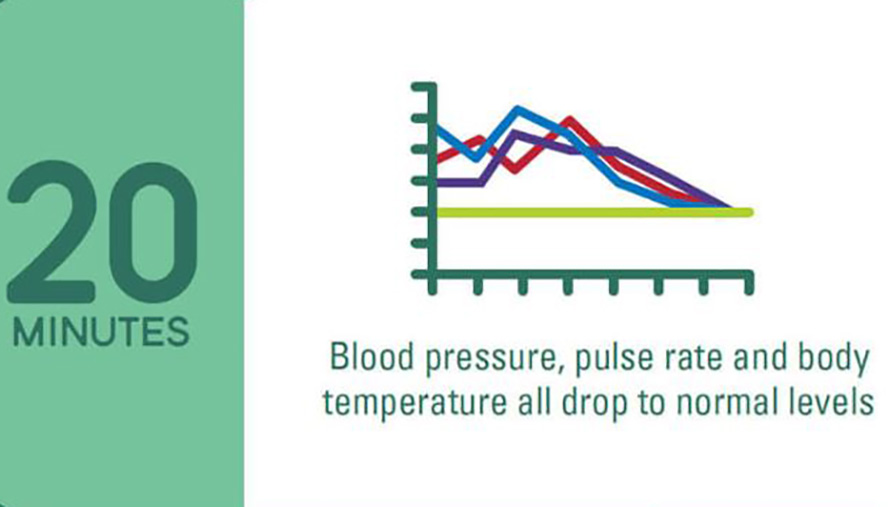 20
MINUTES

Blood pressure, pulse rate and body temperature all drop to normal levels